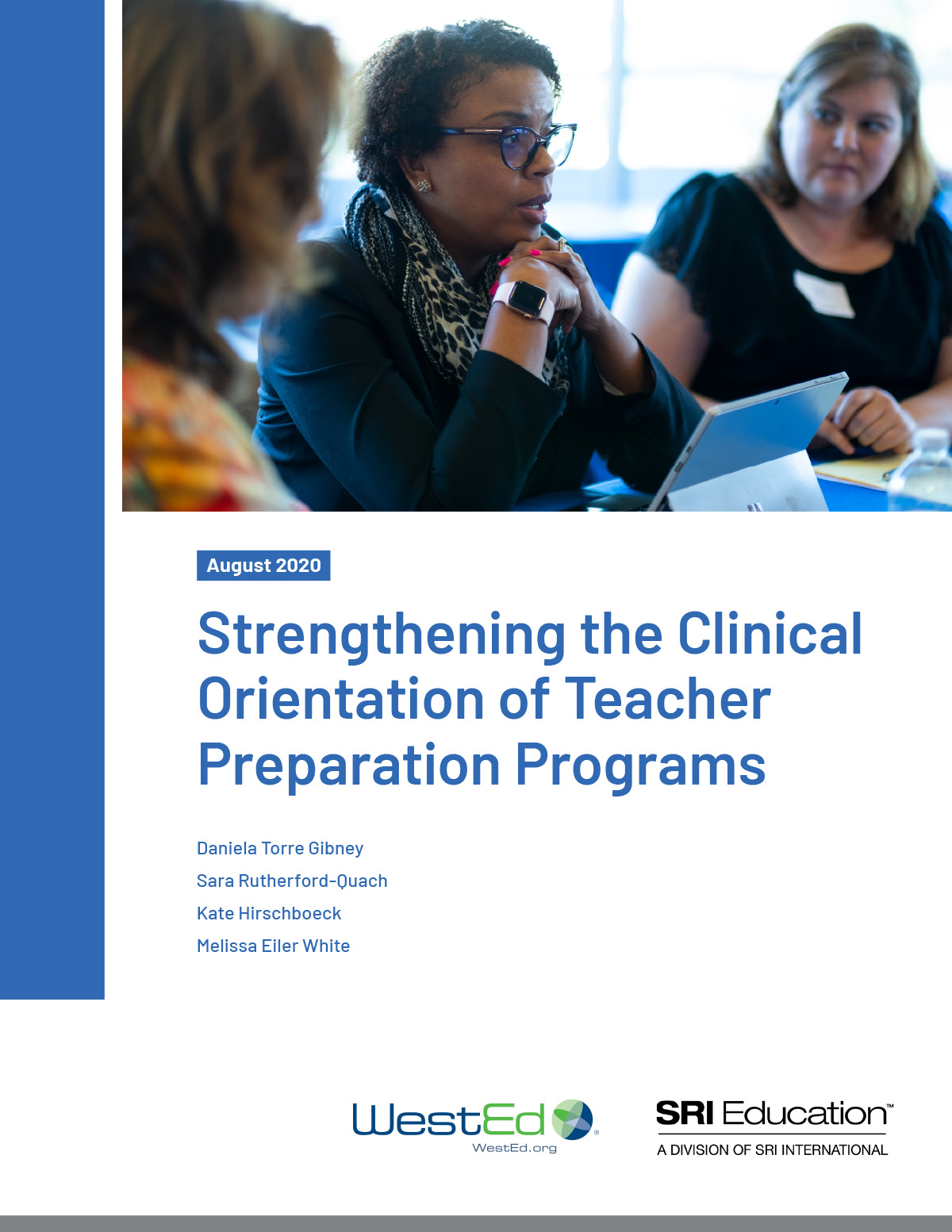 August 2020

Strengthening the Clinical Orientation of Teacher Preparation Programs

Daniela Torre Gibney

Sara Rutherford-Quach

Kate Hirschboeck

Melissa Eiler White

WestEd®
WestEd.org

SRI Education™
A DIVISION OF SRI INTERNATIONAL